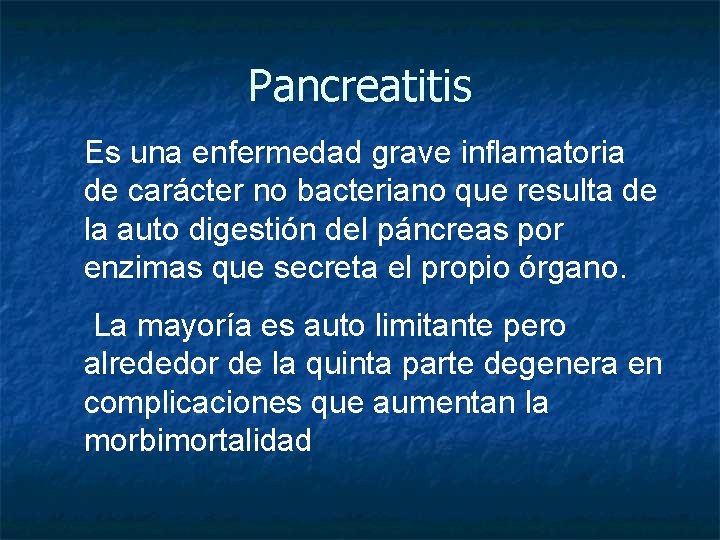 Pancreatitis

Es una enfermedad grave inflamatoria de carácter no bacteriano que resulta de la auto digestión del páncreas por enzimas que secreta el propio órgano.

La mayoría es auto limitante pero alrededor de la quinta parte degenera en complicaciones que aumentan la morbimortalidad